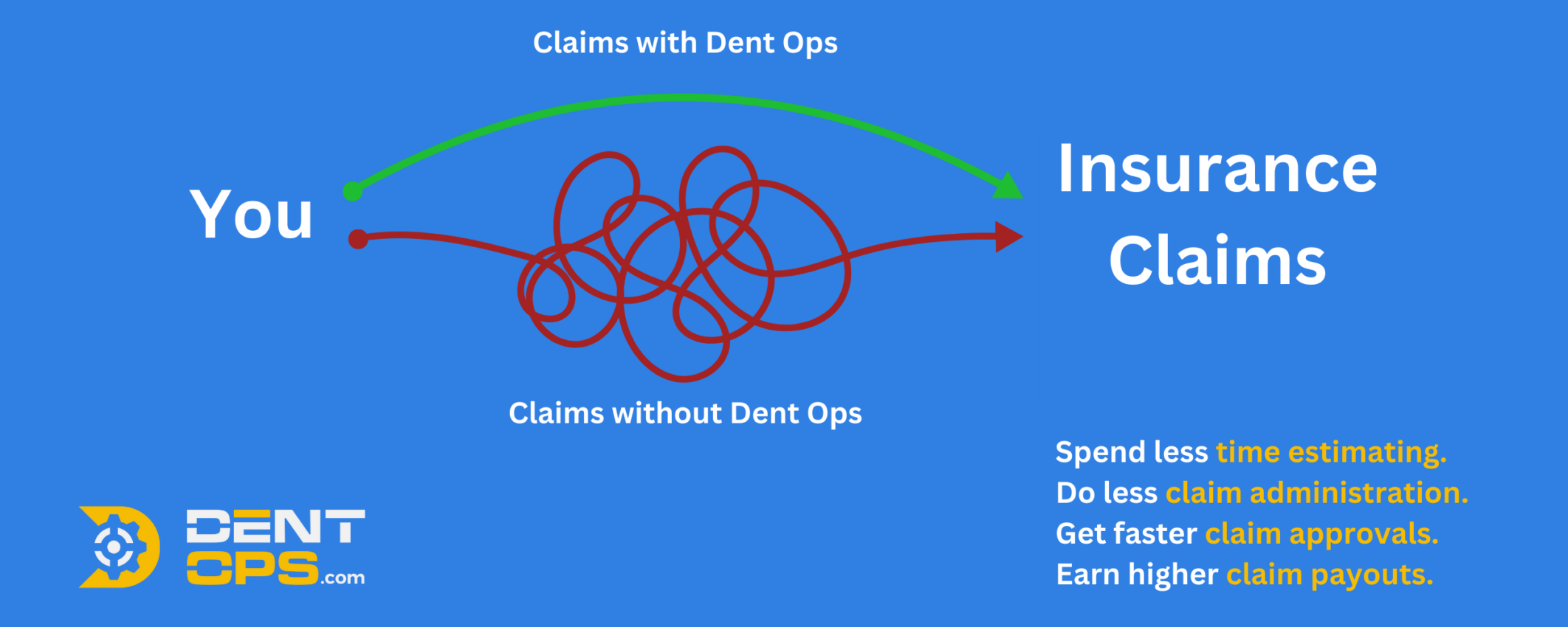 Claims with Dent Ops

You

Insurance Claims

Claims without Dent Ops

Spend less time estimating.
Do less claim administration.
Get faster claim approvals.
Earn higher claim payouts.

DENT OPS.com